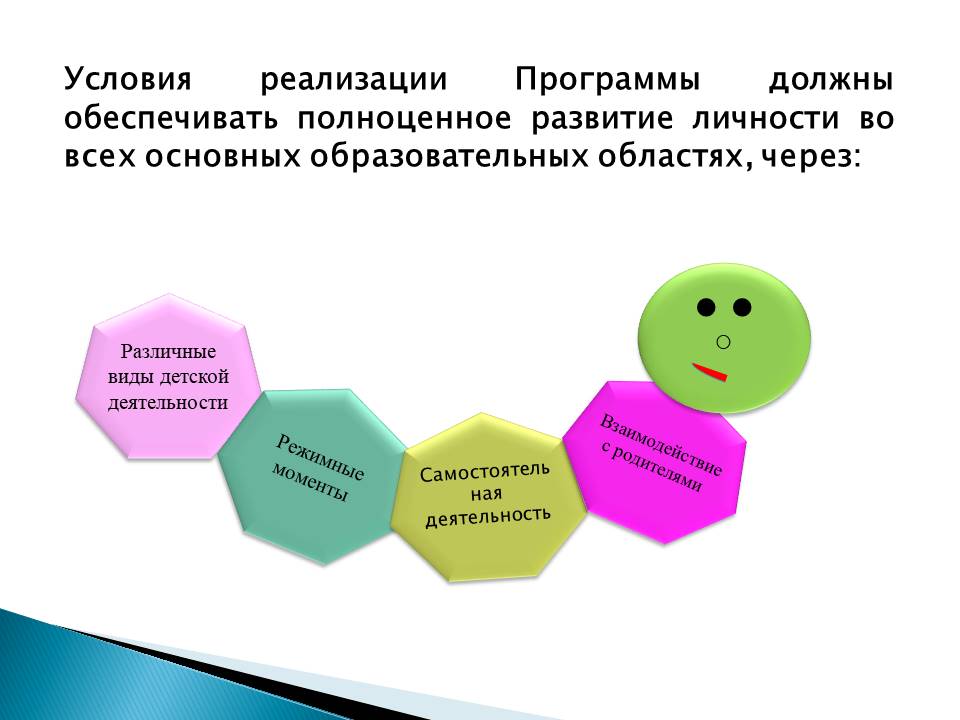 Условия реализации Программы должны обеспечивать полноценное развитие личности во всех основных образовательных областях, через:

Различные виды детской деятельности

Режимные моменты

Самостоятель ная деятельность

Взаимодействие с родителями